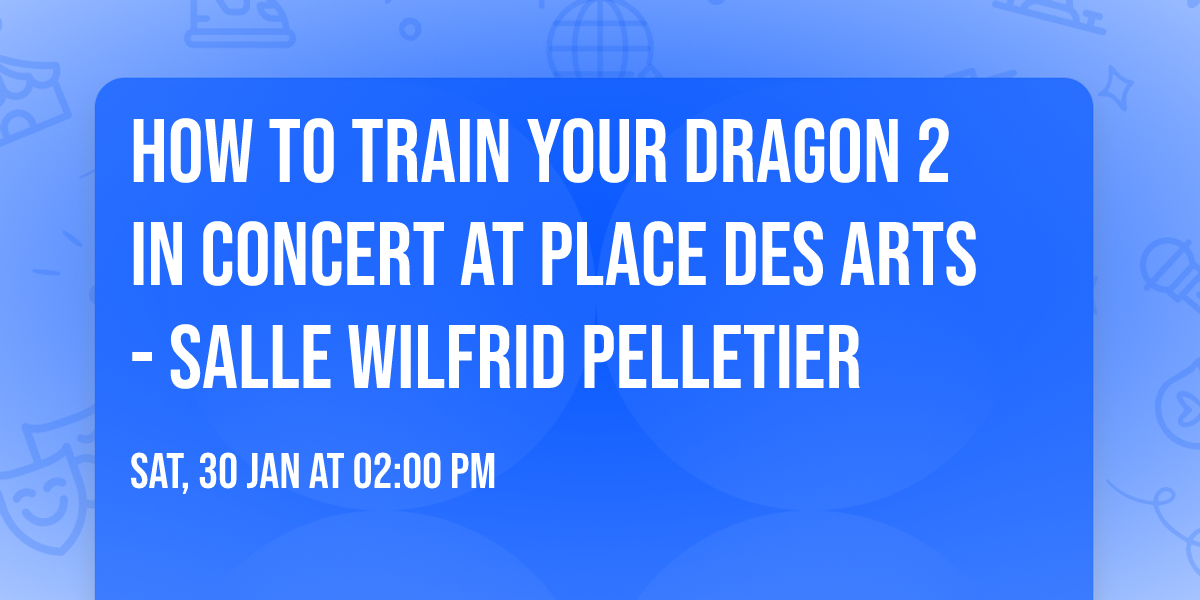 HOW TO TRAIN YOUR DRAGON 2 IN CONCERT AT PLACE DES ARTS - SALLE WILFRID PELLETIER

SAT, 30 JAN AT 02:00 PM